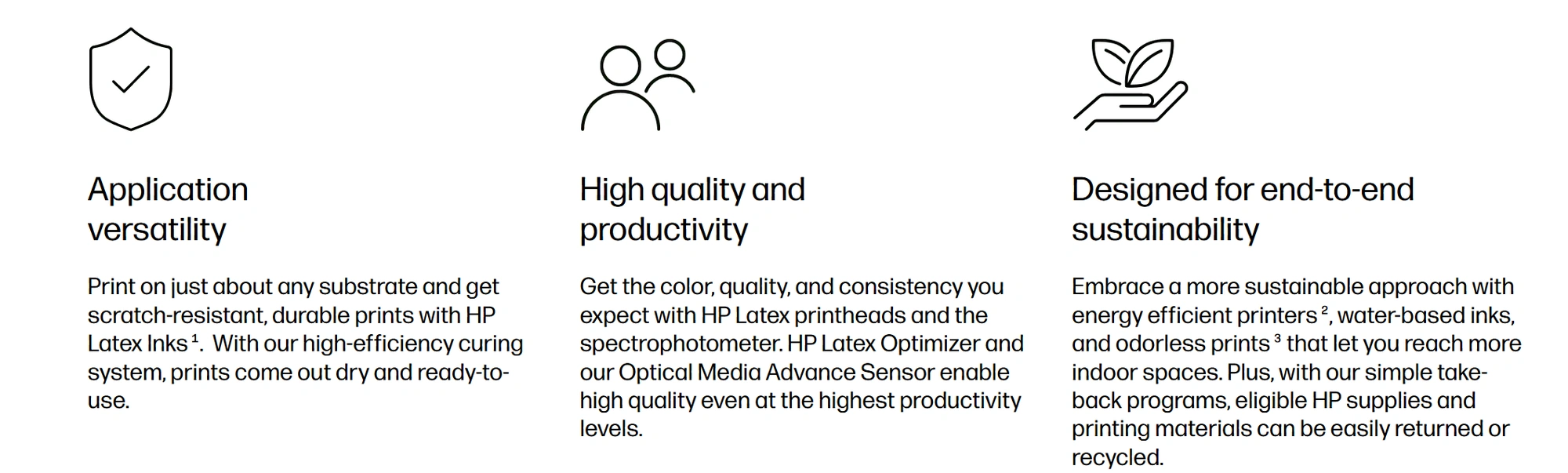 Application versatility

Print on just about any substrate and get scratch-resistant, durable prints with HP Latex Inks $^1$. With our high-efficiency curing system, prints come out dry and ready-to-use.

High quality and productivity

Get the color, quality, and consistency you expect with HP Latex printheads and the spectrophotometer. HP Latex Optimizer and our Optical Media Advance Sensor enable high quality even at the highest productivity levels.

Designed for end-to-end sustainability

Embrace a more sustainable approach with energy efficient printers $^2$, water-based inks, and odorless prints $^3$ that let you reach more indoor spaces. Plus, with our simple take-back programs, eligible HP supplies and printing materials can be easily returned or recycled.